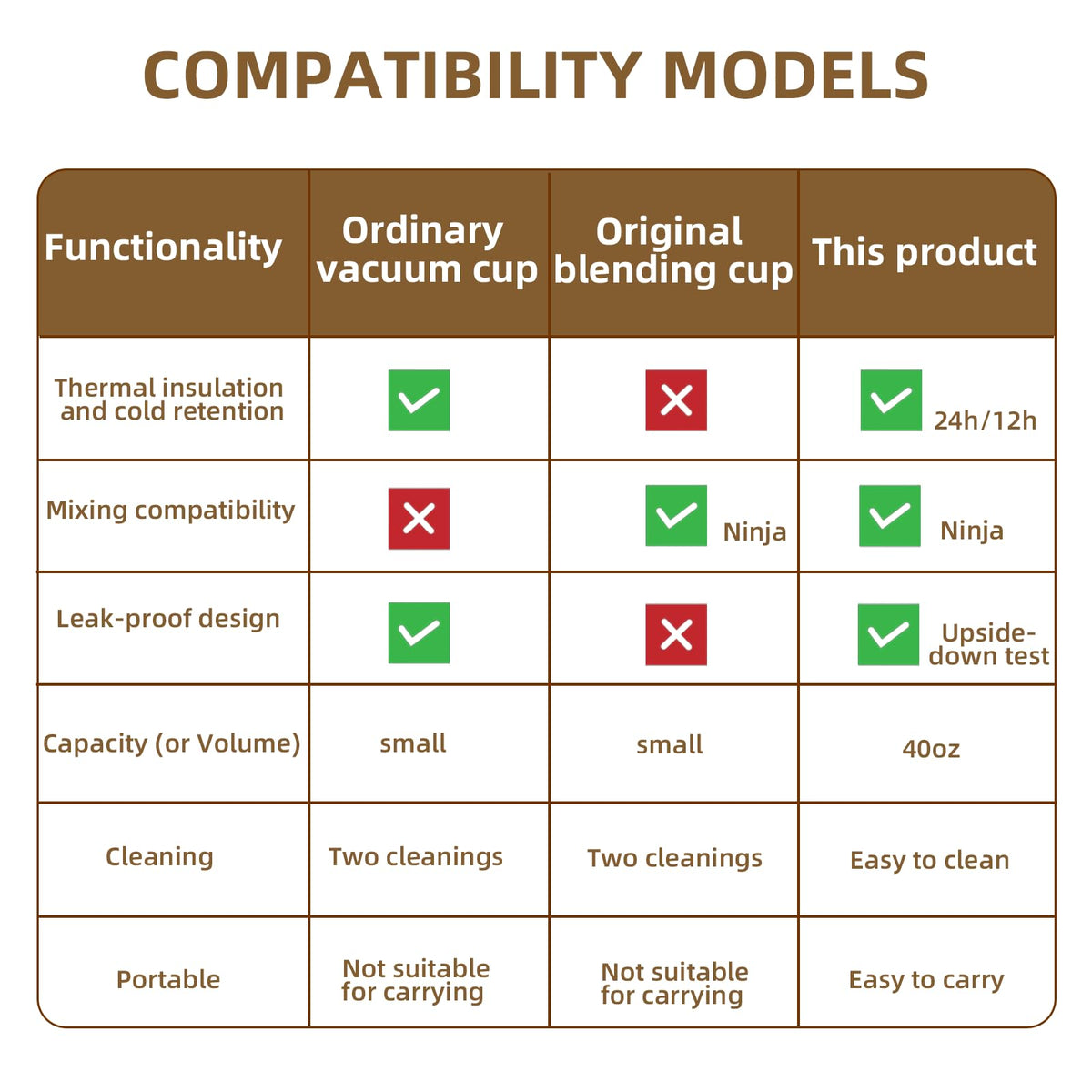 COMPATIBILITY MODELS

| Functionality | Ordinary vacuum cup | Original blending cup | This product |
|---|---|---|---|
| Thermal insulation and cold retention | ✓ | ✗ | ✓ 24h/12h |
| Mixing compatibility | ✗ | ✓ Ninja | ✓ Ninja |
| Leak-proof design | ✓ | ✗ | ✓ Upside-down test |
| Capacity (or Volume) | small | small | 40oz |
| Cleaning | Two cleanings | Two cleanings | Easy to clean |
| Portable | Not suitable for carrying | Not suitable for carrying | Easy to carry |